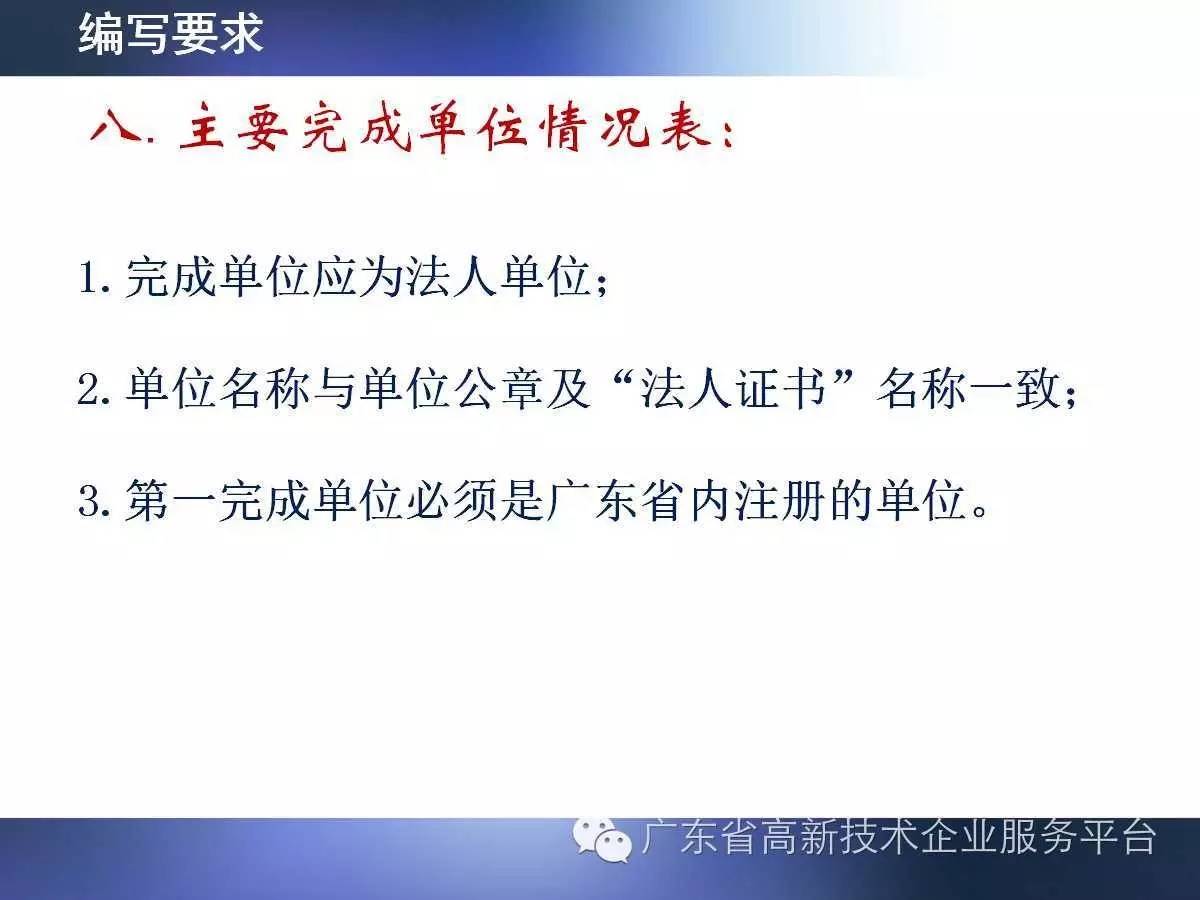 编写要求

八. 主要完成单位情况表:

1. 完成单位应为法人单位;

2. 单位名称与单位公章及“法人证书”名称一致;

3. 第一完成单位必须是广东省内注册的单位。

广东省高新技术企业服务平台